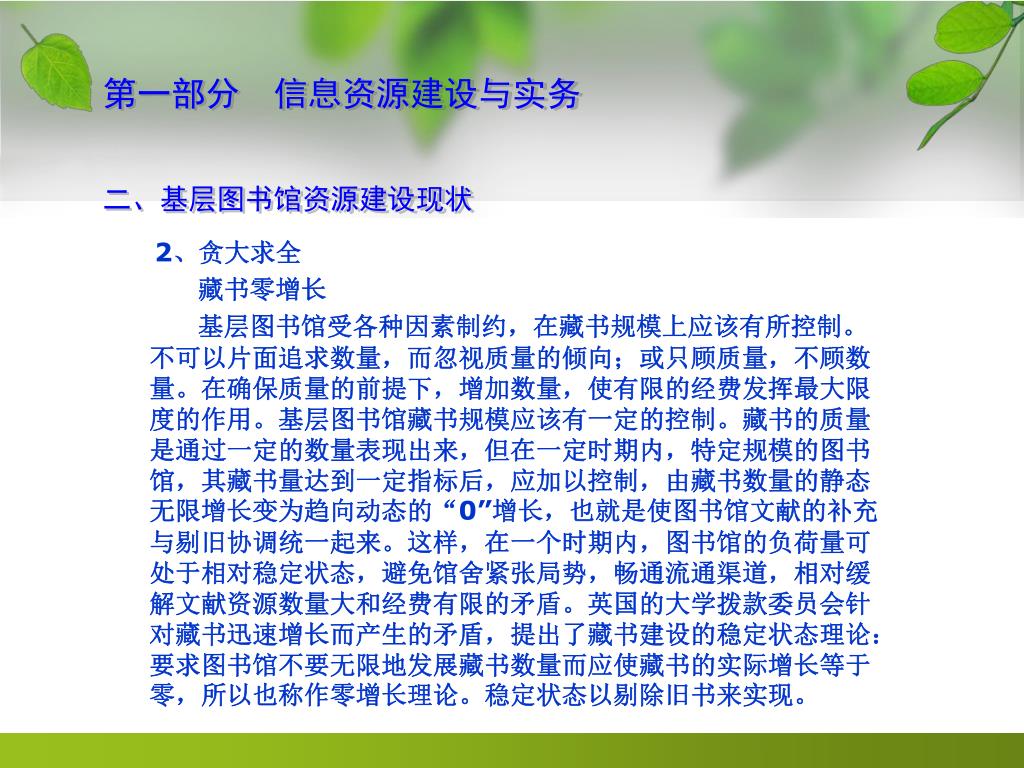 第一部分　信息资源建设与实务

二、基层图书馆资源建设现状

2、贪大求全

藏书零增长

基层图书馆受各种因素制约，在藏书规模上应该有所控制。不可以片面追求数量，而忽视质量的倾向；或只顾质量，不顾数量。在确保质量的前提下，增加数量，使有限的经费发挥最大限度的作用。基层图书馆藏书规模应该有一定的控制。藏书的质量是通过一定的数量表现出来，但在一定时期内，特定规模的图书馆，其藏书量达到一定指标后，应加以控制，由藏书数量的静态无限增长变为趋向动态的“0”增长，也就是使图书馆文献的补充与剔旧协调统一起来。这样，在一个时期内，图书馆的负荷量可处于相对稳定状态，避免馆舍紧张局势，畅通流通渠道，相对缓解文献资源数量大和经费有限的矛盾。英国的大学拨款委员会针对藏书迅速增长而产生的矛盾，提出了藏书建设的稳定状态理论：要求图书馆不要无限地发展藏书数量而应使藏书的实际增长等于零，所以也称作零增长理论。稳定状态以剔除旧书来实现。